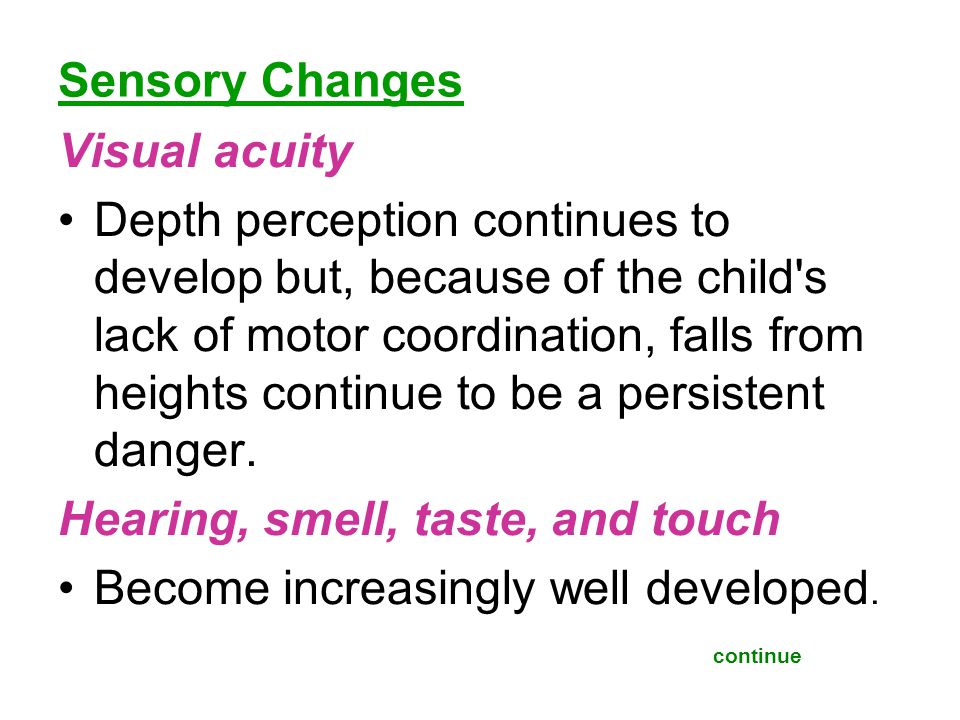 Sensory Changes

Visual acuity

• Depth perception continues to develop but, because of the child's lack of motor coordination, falls from heights continue to be a persistent danger.

Hearing, smell, taste, and touch

• Become increasingly well developed.

continue